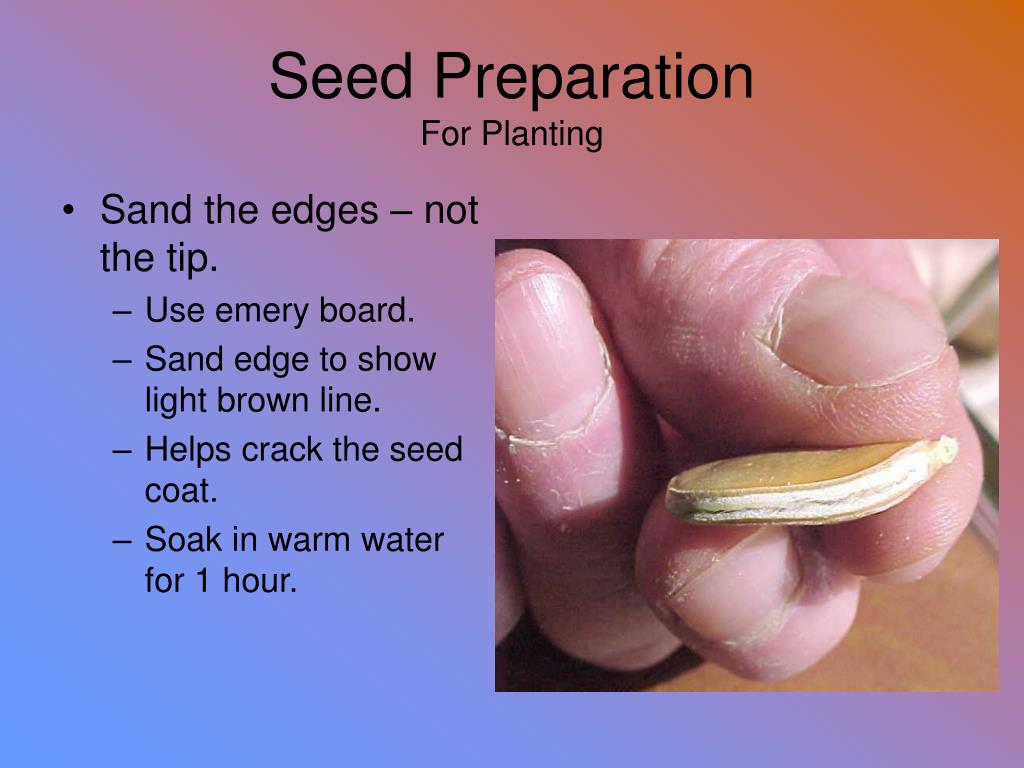 Seed Preparation
For Planting

• Sand the edges – not the tip.
– Use emery board.
– Sand edge to show light brown line.
– Helps crack the seed coat.
– Soak in warm water for 1 hour.